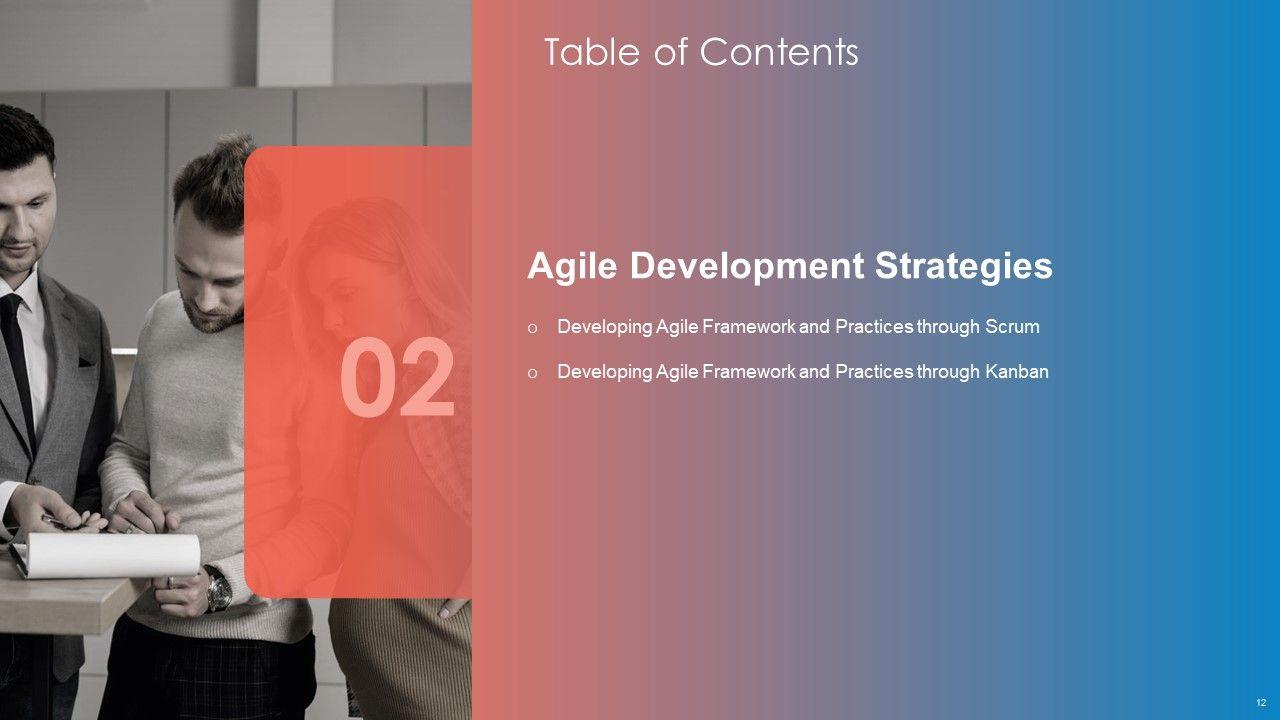 Table of Contents

02

Agile Development Strategies

o Developing Agile Framework and Practices through Scrum

o Developing Agile Framework and Practices through Kanban

12